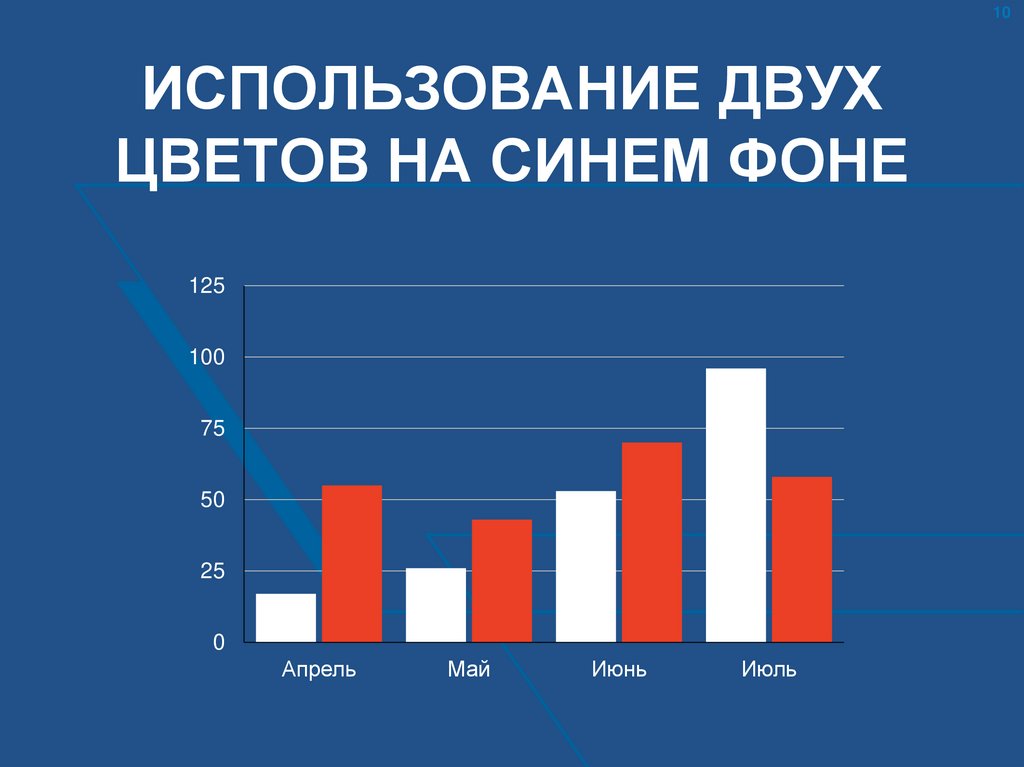 10

ИСПОЛЬЗОВАНИЕ ДВУХ ЦВЕТОВ НА СИНЕМ ФОНЕ

125
100
75
50
25
0

Апрель Май Июнь Июль